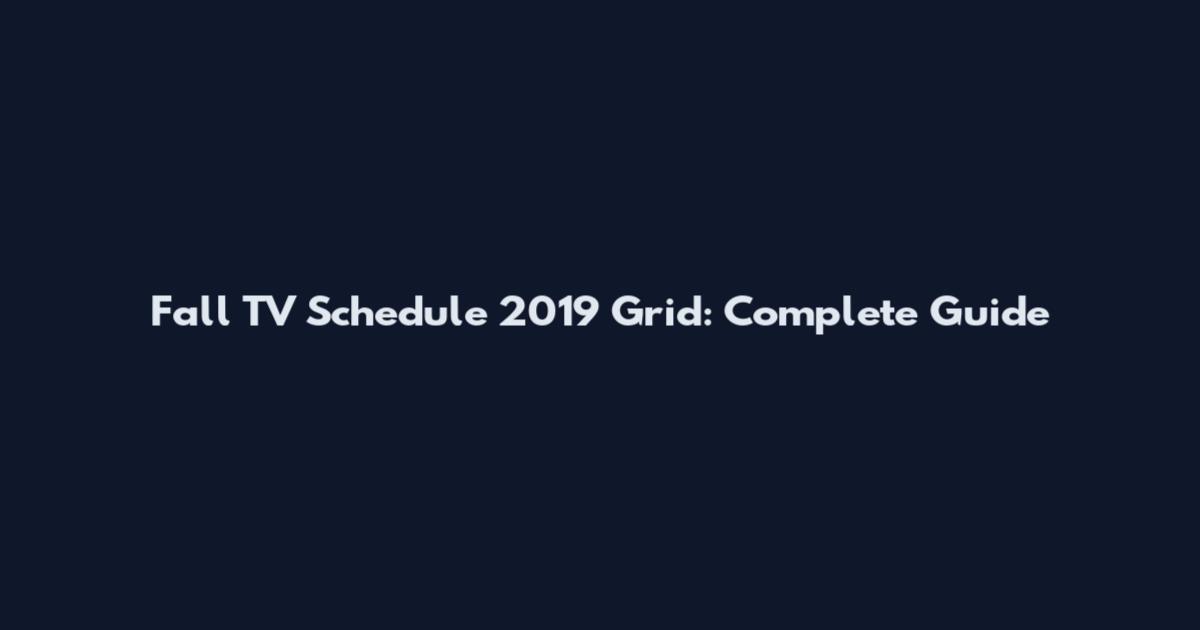 Fall TV Schedule 2019 Grid: Complete Guide